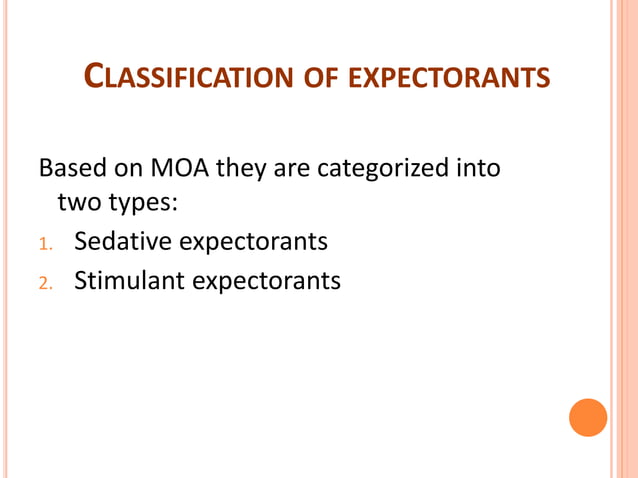 CLASSIFICATION OF EXPECTORANTS

Based on MOA they are categorized into two types:

1. Sedative expectorants
2. Stimulant expectorants